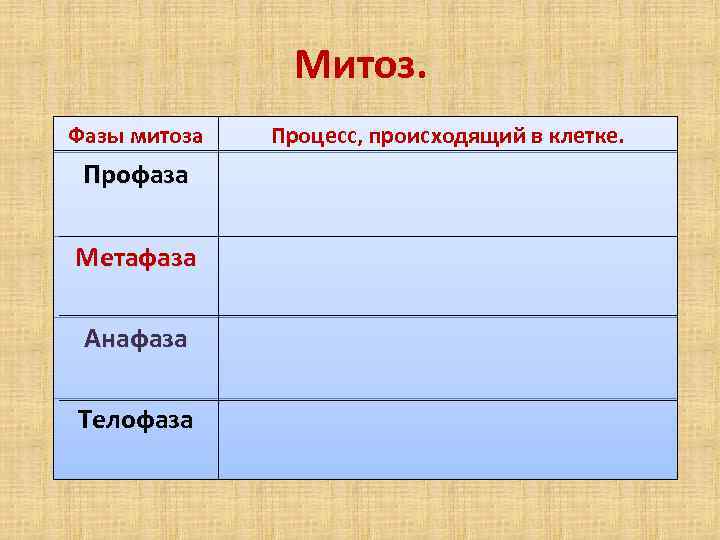 Митоз.

| Фазы митоза | Процесс, происходящий в клетке. |
|---|---|
| Профаза | |
| Метафаза | |
| Анафаза | |
| Телофаза | |